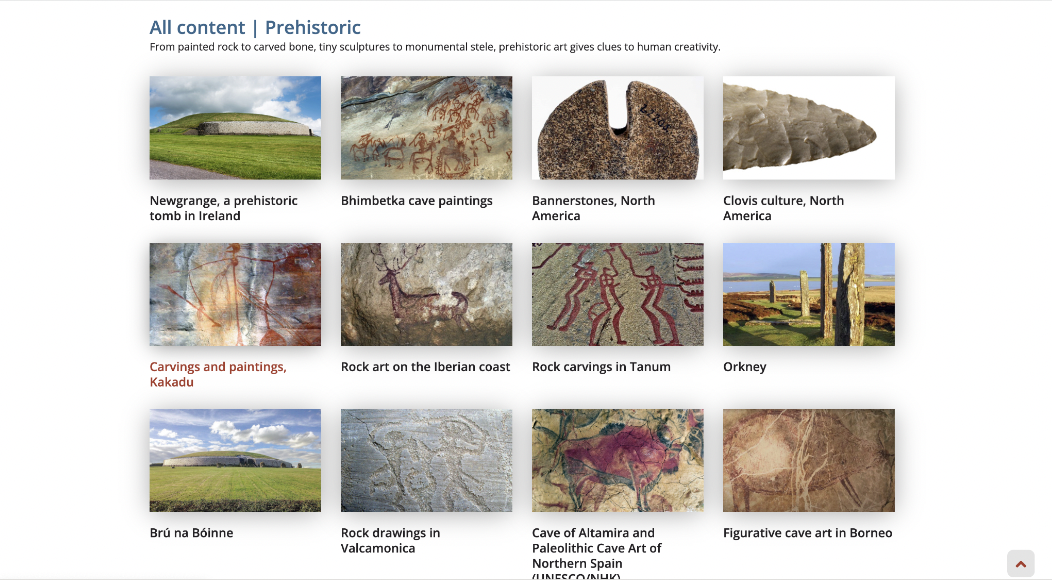 All content | Prehistoric

From painted rock to carved bone, tiny sculptures to monumental stele, prehistoric art gives clues to human creativity.

Newgrange, a prehistoric tomb in Ireland

Bhimbetka cave paintings

Bannerstones, North America

Clovis culture, North America

Carvings and paintings, Kakadu

Rock art on the Iberian coast

Rock carvings in Tanum

Orkney

Brú na Bóinne

Rock drawings in Valcamonica

Cave of Altamira and Paleolithic Cave Art of Northern Spain (UNESCO/NHK)

Figurative cave art in Borneo